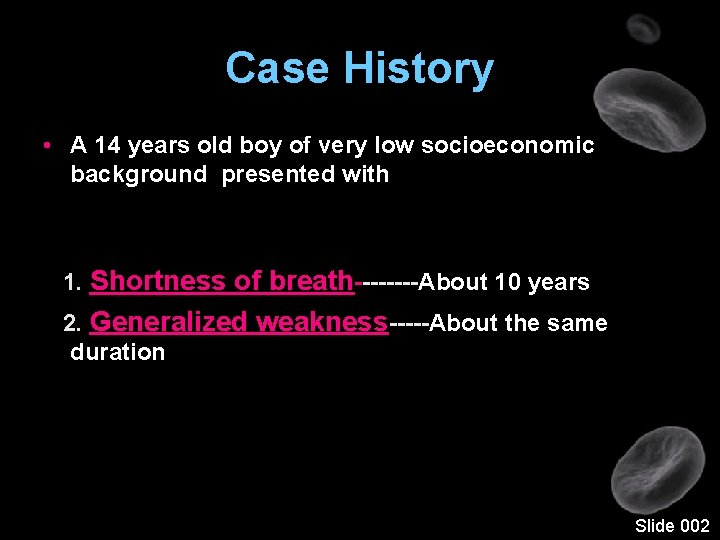 Case History

• A 14 years old boy of very low socioeconomic background presented with

1. Shortness of breath--------About 10 years

2. Generalized weakness-----About the same duration

Slide 002